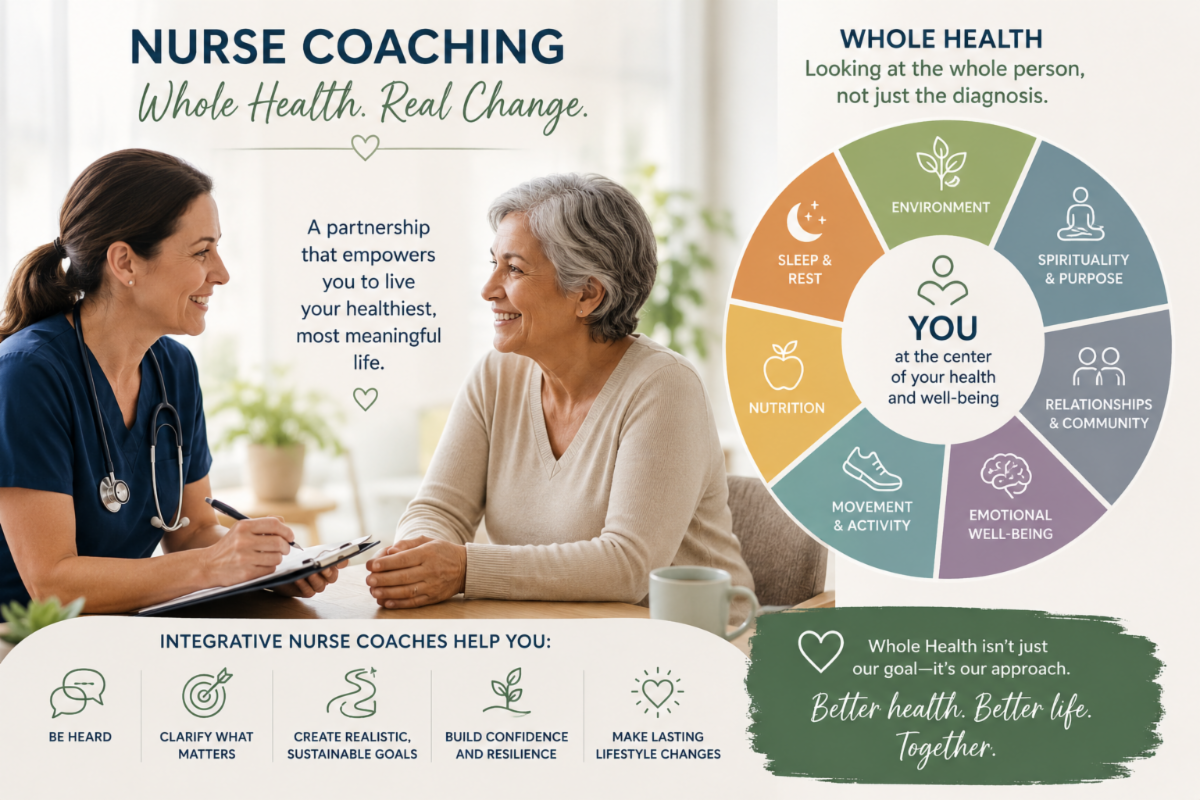 NURSE COACHING

Whole Health. Real Change.

A partnership that empowers you to live your healthiest, most meaningful life.

WHOLE HEALTH

Looking at the whole person, not just the diagnosis.

ENVIRONMENT

SPIRITUALITY & PURPOSE

RELATIONSHIPS & COMMUNITY

EMOTIONAL WELL-BEING

MOVEMENT & ACTIVITY

NUTRITION

SLEEP & REST

YOU

at the center of your health and well-being

INTEGRATIVE NURSE COACHES HELP YOU:

BE HEARD

CLARIFY WHAT MATTERS

CREATE REALISTIC, SUSTAINABLE GOALS

BUILD CONFIDENCE AND RESILIENCE

MAKE LASTING LIFESTYLE CHANGES

Whole Health isn't just our goal—it's our approach.

Better health. Better life. Together.